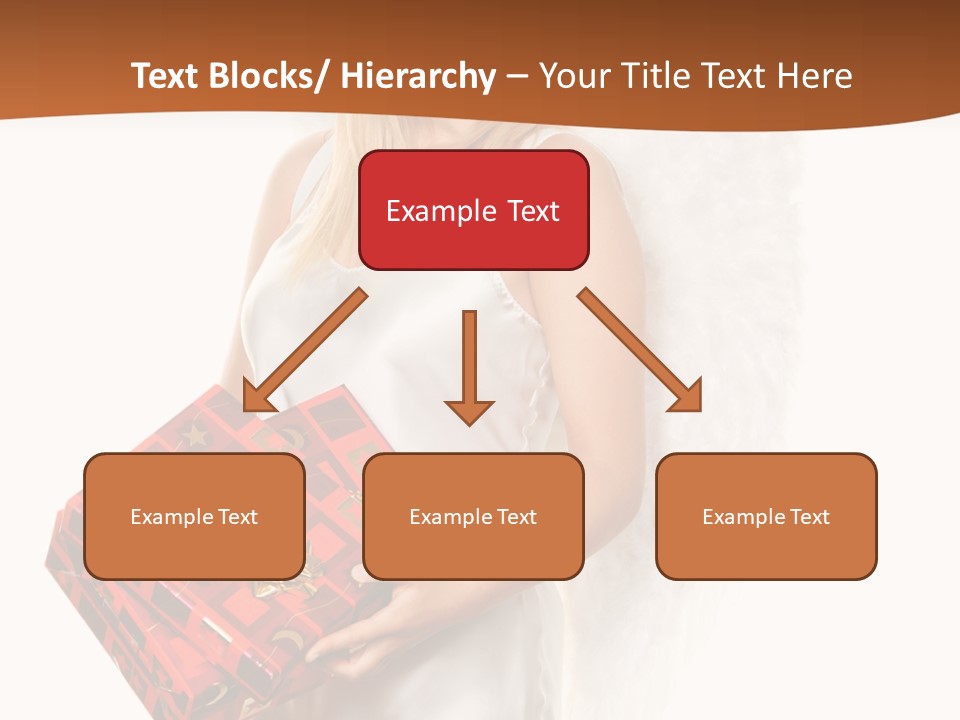 Text Blocks/ Hierarchy – Your Title Text Here

Example Text

Example Text

Example Text

Example Text